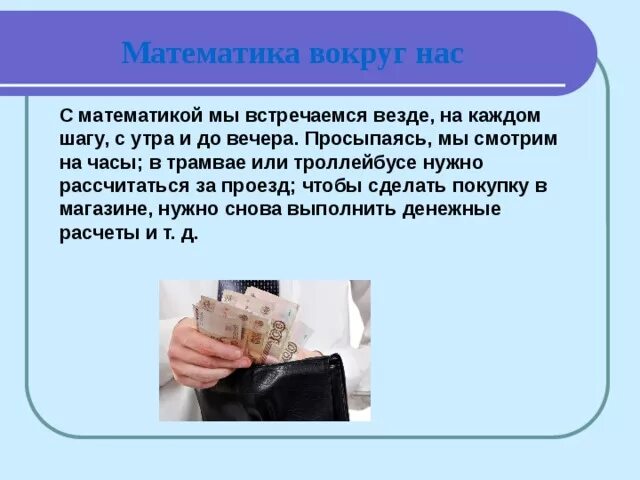 Математика вокруг нас

С математикой мы встречаемся везде, на каждом шагу, с утра и до вечера. Просыпаясь, мы смотрим на часы; в трамвае или троллейбусе нужно рассчитаться за проезд; чтобы сделать покупку в магазине, нужно снова выполнить денежные расчеты и т. д.